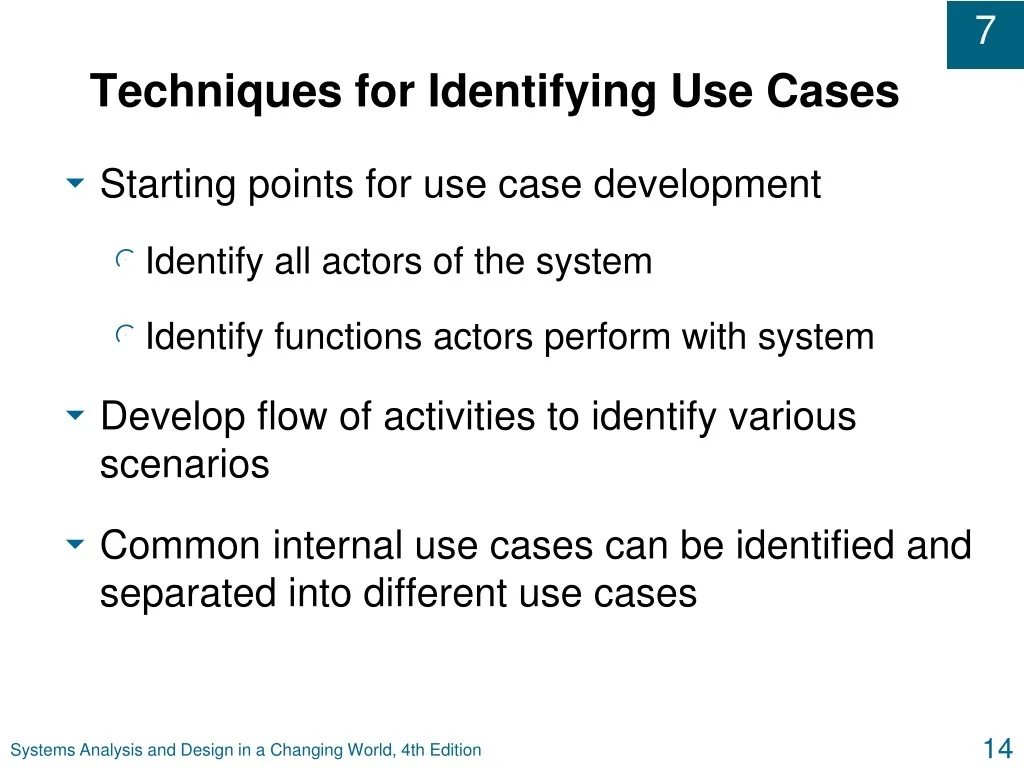 7

Techniques for Identifying Use Cases

Starting points for use case development

Identify all actors of the system

Identify functions actors perform with system

Develop flow of activities to identify various scenarios

Common internal use cases can be identified and separated into different use cases

Systems Analysis and Design in a Changing World, 4th Edition

14